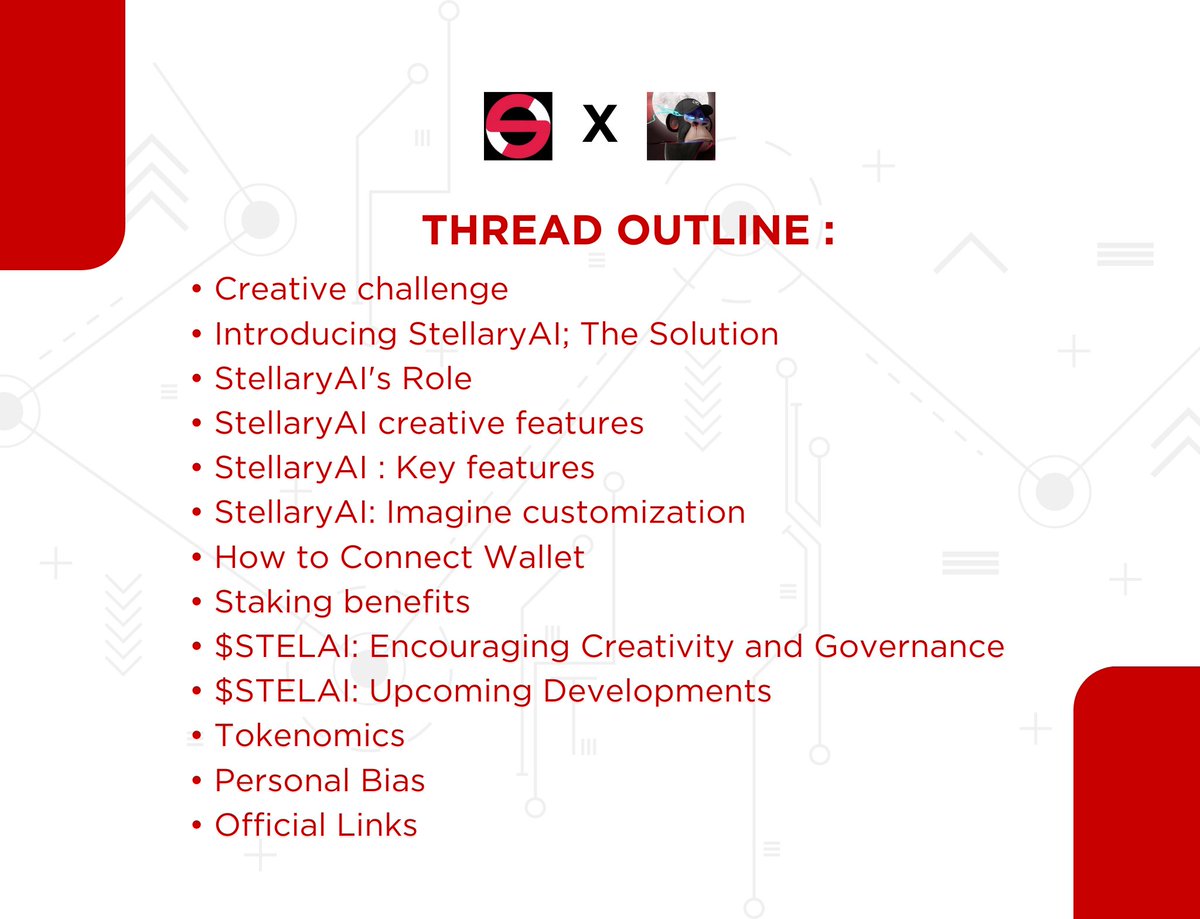 X

THREAD OUTLINE :

• Creative challenge
• Introducing StellaryAI; The Solution
• StellaryAI's Role
• StellaryAI creative features
• StellaryAI : Key features
• StellaryAI: Imagine customization
• How to Connect Wallet
• Staking benefits
• \$STELAI: Encouraging Creativity and Governance
• \$STELAI: Upcoming Developments
• Tokenomics
• Personal Bias
• Official Links